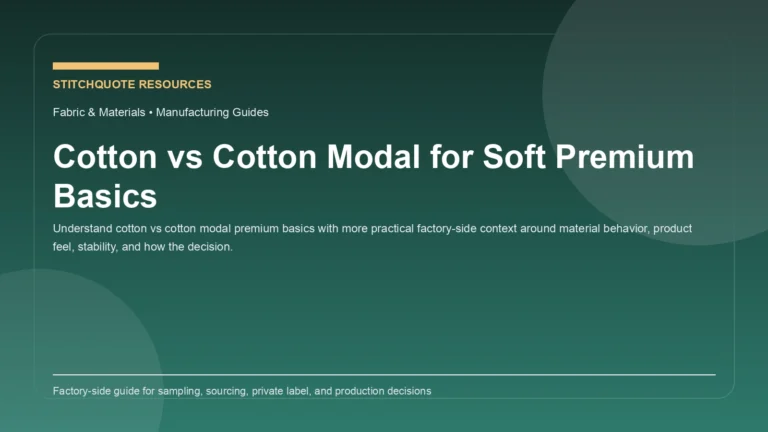 STITCHQUOTE RESOURCES

Fabric & Materials • Manufacturing Guides

Cotton vs Cotton Modal for Soft Premium Basics

Understand cotton vs cotton modal premium basics with more practical factory-side context around material behavior, product feel, stability, and how the decision.

Factory-side guide for sampling, sourcing, private label, and production decisions